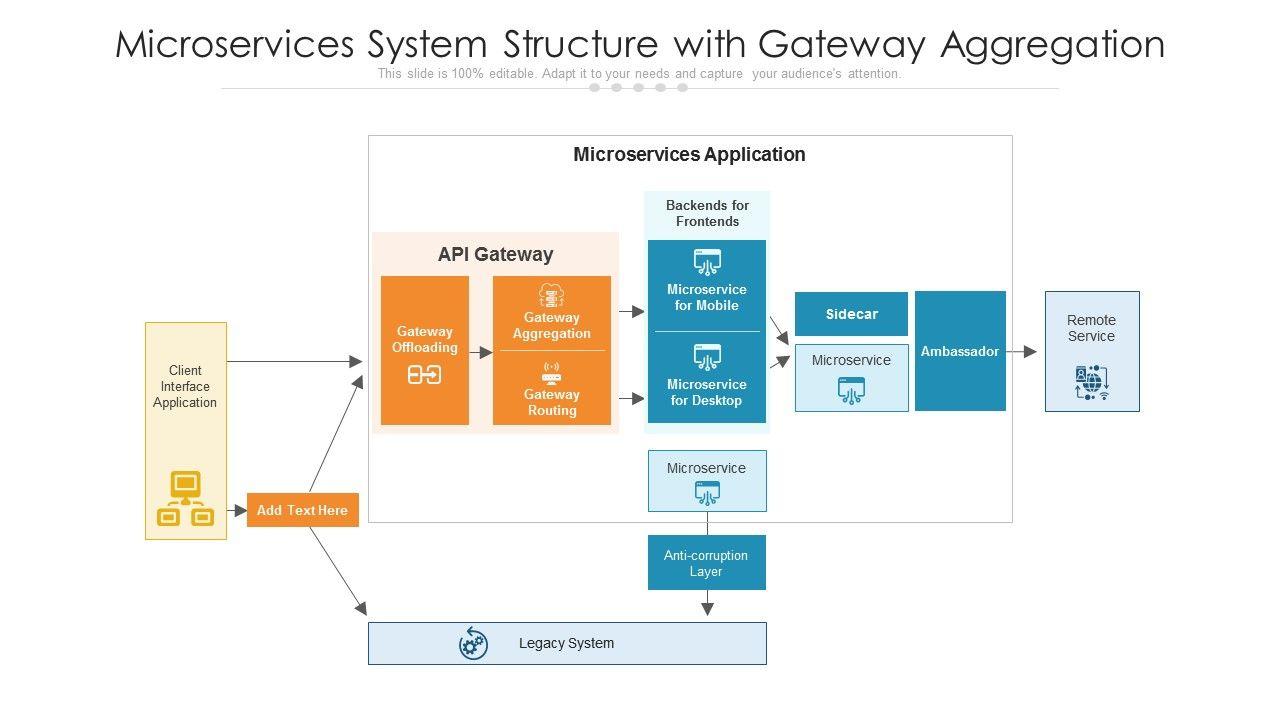 Microservices System Structure with Gateway Aggregation

This slide is 100% editable. Adapt it to your needs and capture your audience's attention.

Microservices Application

Client Interface Application

Add Text Here

API Gateway

Gateway Offloading

Gateway Aggregation

Gateway Routing

Backends for Frontends

Microservice for Mobile

Microservice for Desktop

Sidecar

Microservice

Ambassador

Remote Service

Microservice

Anti-corruption Layer

Legacy System